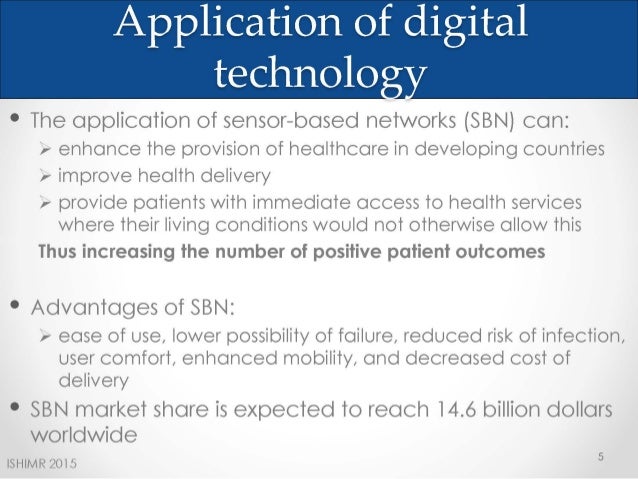 Application of digital technology

• The application of sensor-based networks (SBN) can:
➢ enhance the provision of healthcare in developing countries
➢ improve health delivery
➢ provide patients with immediate access to health services where their living conditions would not otherwise allow this
Thus increasing the number of positive patient outcomes

• Advantages of SBN:
➢ ease of use, lower possibility of failure, reduced risk of infection, user comfort, enhanced mobility, and decreased cost of delivery
• SBN market share is expected to reach 14.6 billion dollars worldwide

ISHIMR 2015
5